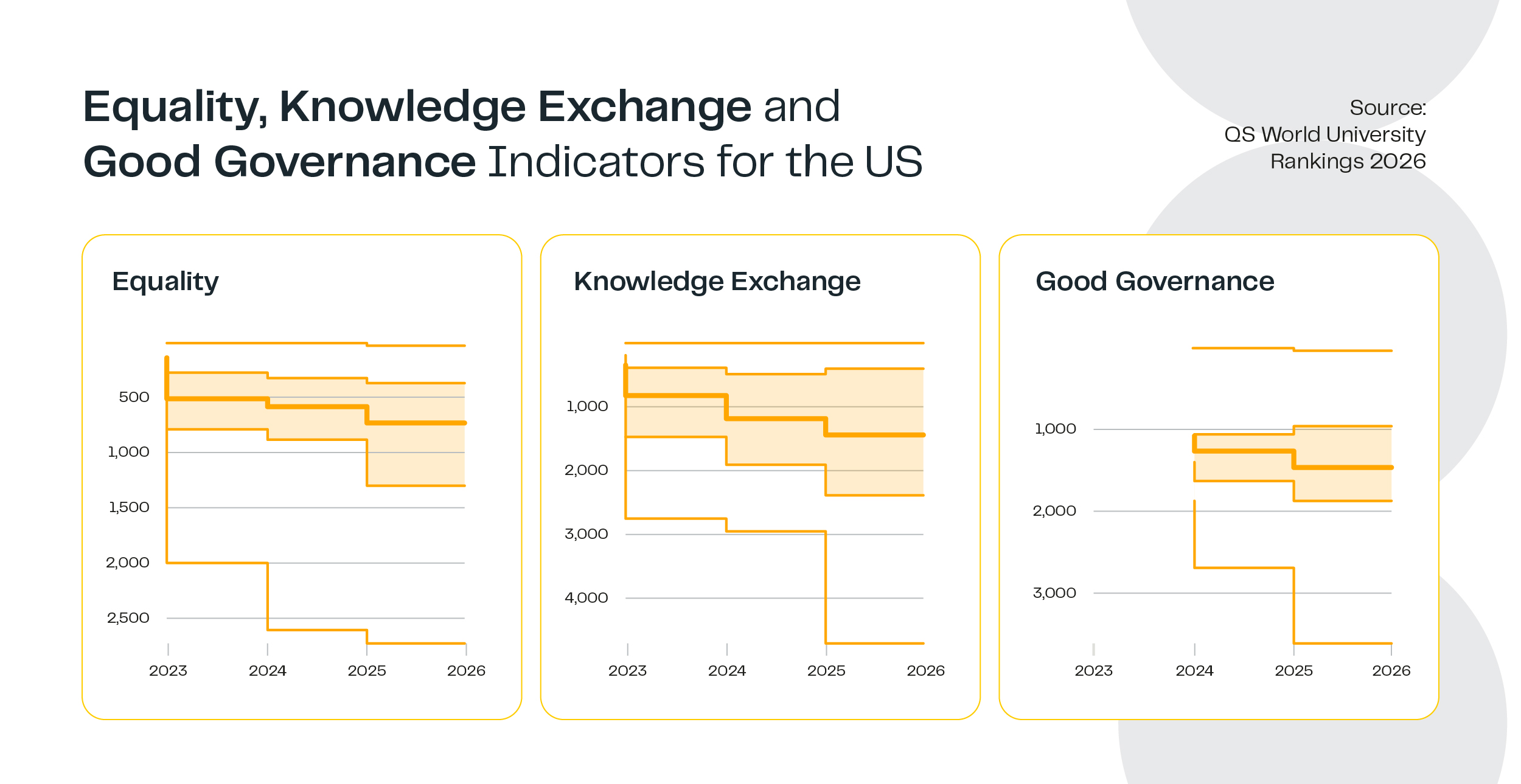 Equality, Knowledge Exchange and Good Governance Indicators for the US

Source: QS World University Rankings 2026

Equality

500
1,000
1,500
2,000
2,500

2023 2024 2025 2026

Knowledge Exchange

1,000
2,000
3,000
4,000

2023 2024 2025 2026

Good Governance

1,000
2,000
3,000

2023 2024 2025 2026